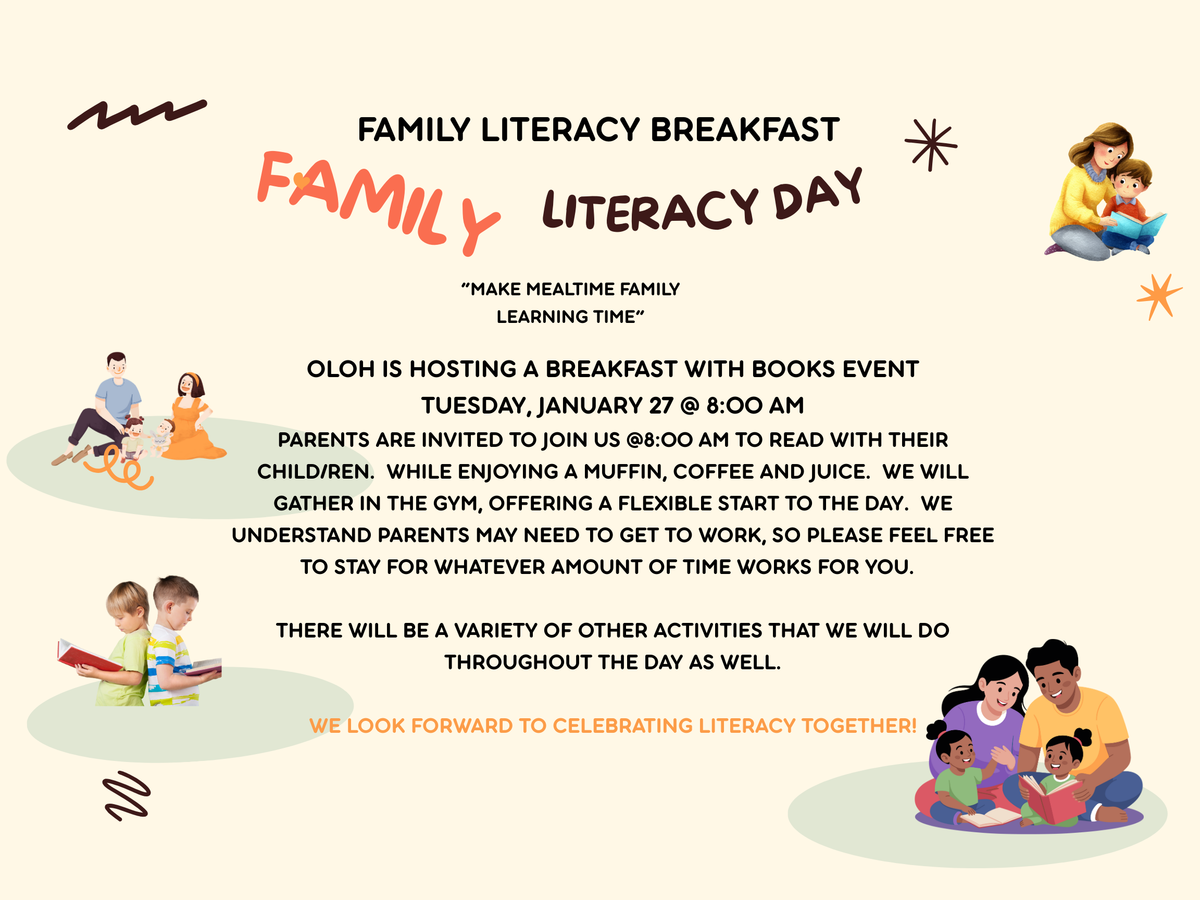 FAMILY LITERACY BREAKFAST

FAMILY LITERACY DAY

"MAKE MEALTIME FAMILY LEARNING TIME"

OLOH IS HOSTING A BREAKFAST WITH BOOKS EVENT

TUESDAY, JANUARY 27 @ 8:00 AM

PARENTS ARE INVITED TO JOIN US @8:00 AM TO READ WITH THEIR CHILD/REN. WHILE ENJOYING A MUFFIN, COFFEE AND JUICE. WE WILL GATHER IN THE GYM, OFFERING A FLEXIBLE START TO THE DAY. WE UNDERSTAND PARENTS MAY NEED TO GET TO WORK, SO PLEASE FEEL FREE TO STAY FOR WHATEVER AMOUNT OF TIME WORKS FOR YOU.

THERE WILL BE A VARIETY OF OTHER ACTIVITIES THAT WE WILL DO THROUGHOUT THE DAY AS WELL.

WE LOOK FORWARD TO CELEBRATING LITERACY TOGETHER!